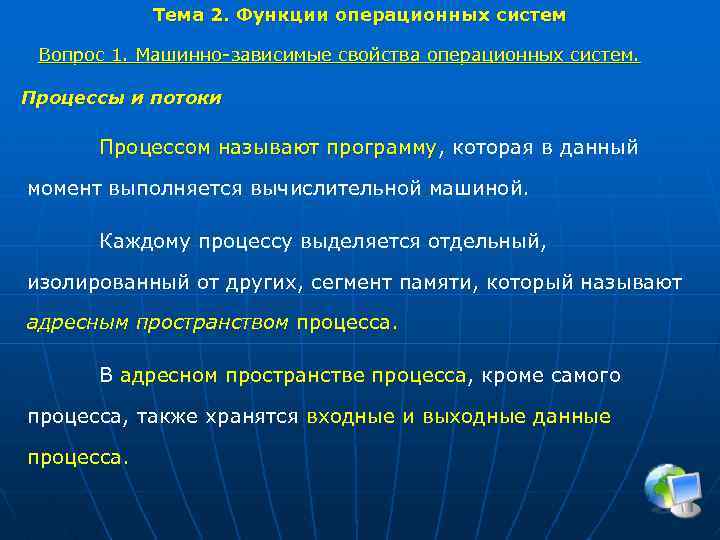 Тема 2. Функции операционных систем

Вопрос 1. Машинно-зависимые свойства операционных систем.

Процессы и потоки

Процессом называют программу, которая в данный момент выполняется вычислительной машиной.

Каждому процессу выделяется отдельный, изолированный от других, сегмент памяти, который называют адресным пространством процесса.

В адресном пространстве процесса, кроме самого процесса, также хранятся входные и выходные данные процесса.